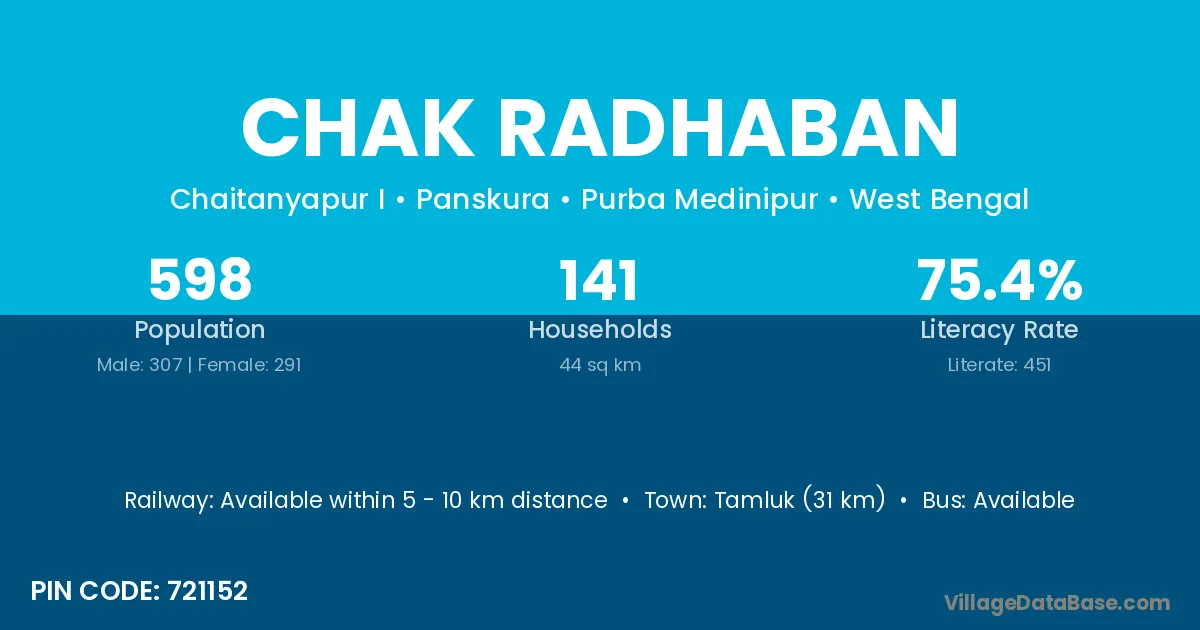 CHAK RADHABAN

Chaitanyapur I • Panskura • Purba Medinipur • West Bengal

598
Population
Male: 307 | Female: 291

141
Households
44 sq km

75.4%
Literacy Rate
Literate: 451

Railway: Available within 5 - 10 km distance • Town: Tamluk (31 km) • Bus: Available

PIN CODE: 721152

VillageDataBase.com